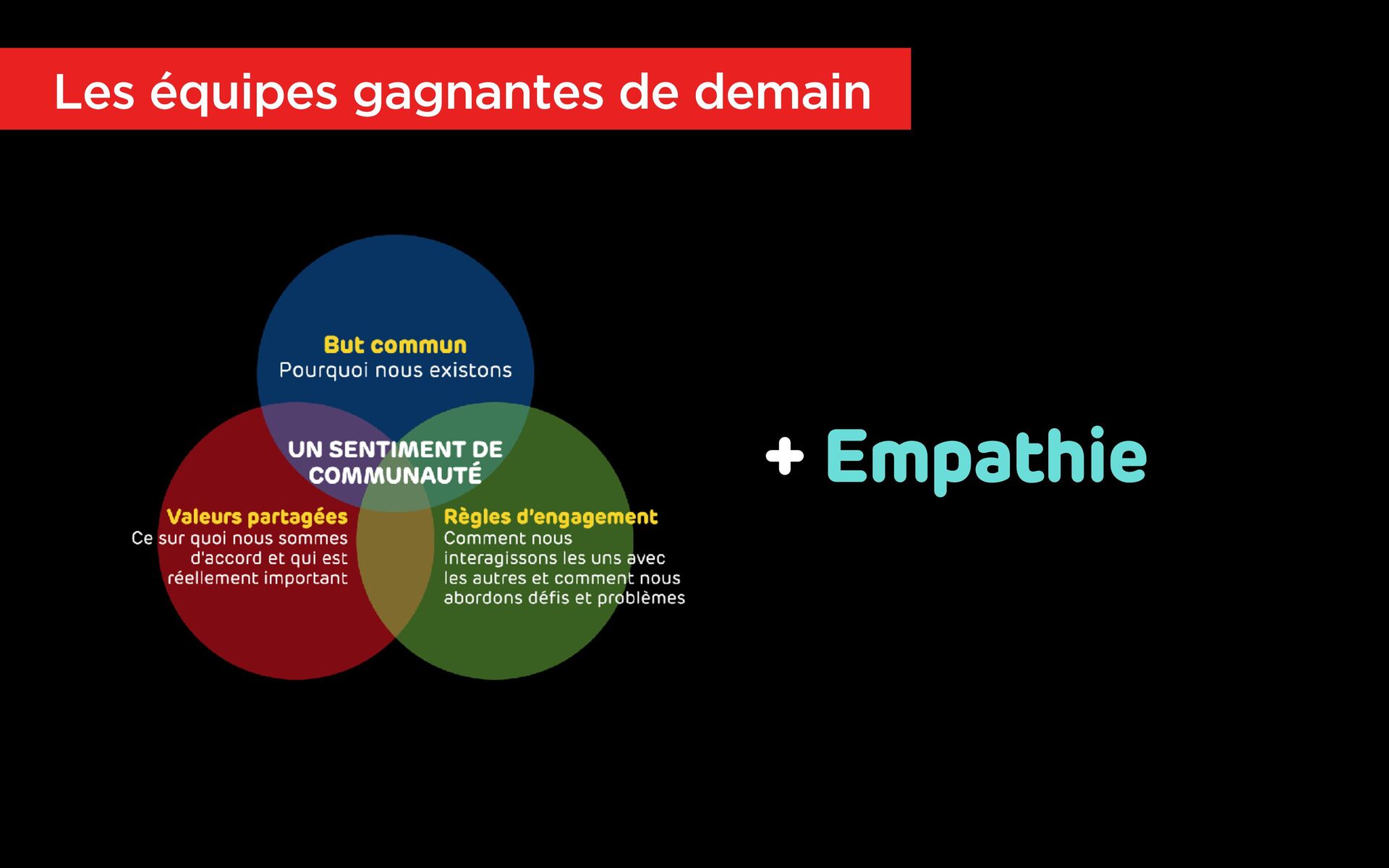 Les équipes gagnantes de demain

But commun
Pourquoi nous existons

UN SENTIMENT DE COMMUNAUTÉ

Valeurs partagées
Ce sur quoi nous sommes d'accord et qui est réellement important

Règles d'engagement
Comment nous interagissons les uns avec les autres et comment nous abordons défis et problèmes

+ Empathie